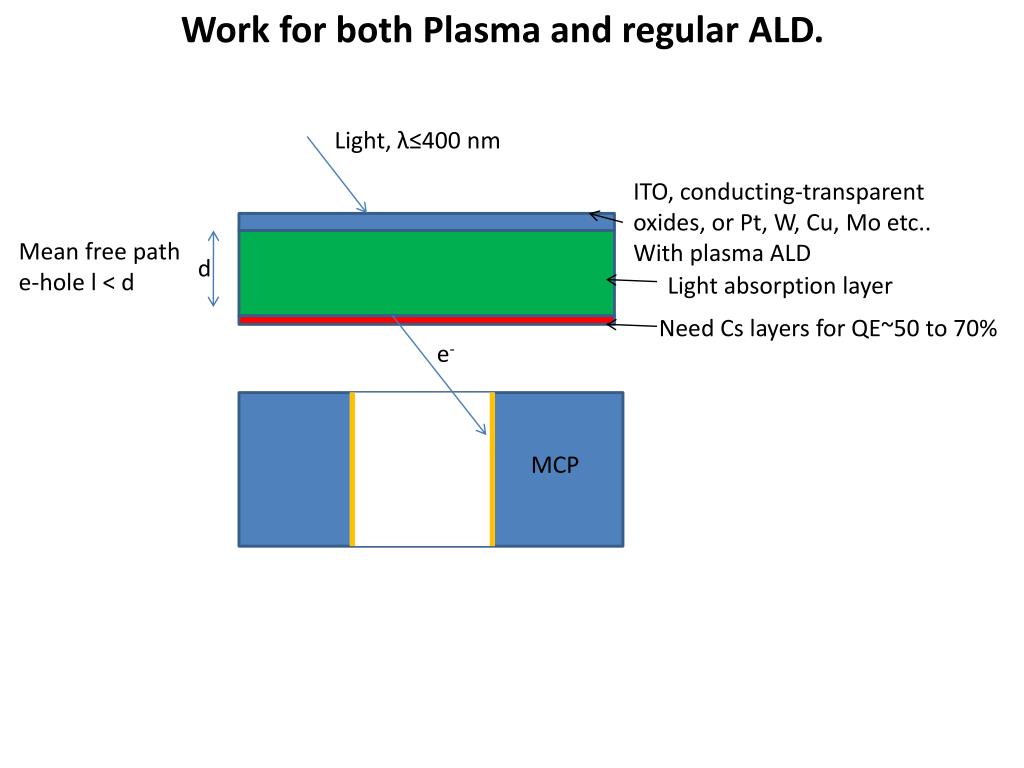 Work for both Plasma and regular ALD.

Light, λ≤400 nm

ITO, conducting-transparent oxides, or Pt, W, Cu, Mo etc.. With plasma ALD

Mean free path e-hole l < d

d

Light absorption layer

Need Cs layers for QE~50 to 70%

$e^-$

MCP